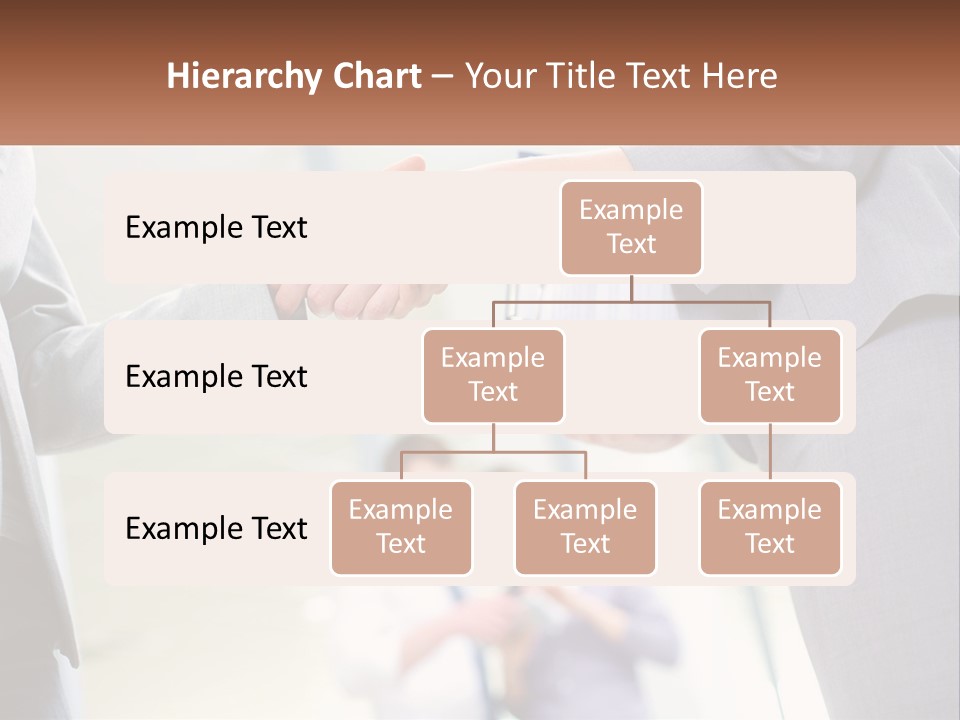 Hierarchy Chart – Your Title Text Here

Example Text

Example Text

Example Text

Example Text

Example Text

Example Text

Example Text

Example Text

Example Text